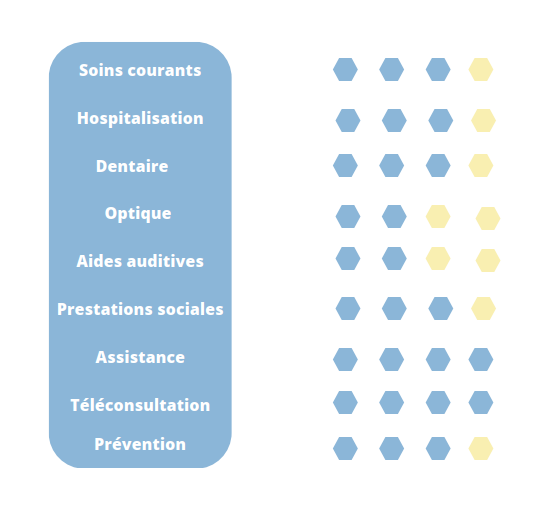 Soins courants
Hospitalisation
Dentaire
Optique
Aides auditives
Prestations sociales
Assistance
Téléconsultation
Prévention